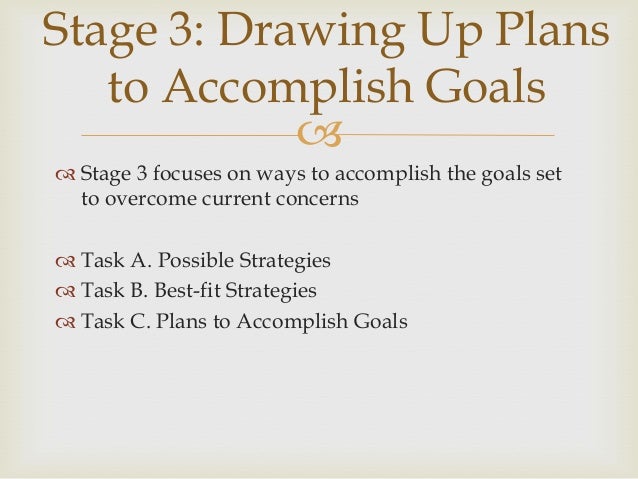 Stage 3: Drawing Up Plans to Accomplish Goals

Stage 3 focuses on ways to accomplish the goals set to overcome current concerns

Task A. Possible Strategies
Task B. Best-fit Strategies
Task C. Plans to Accomplish Goals